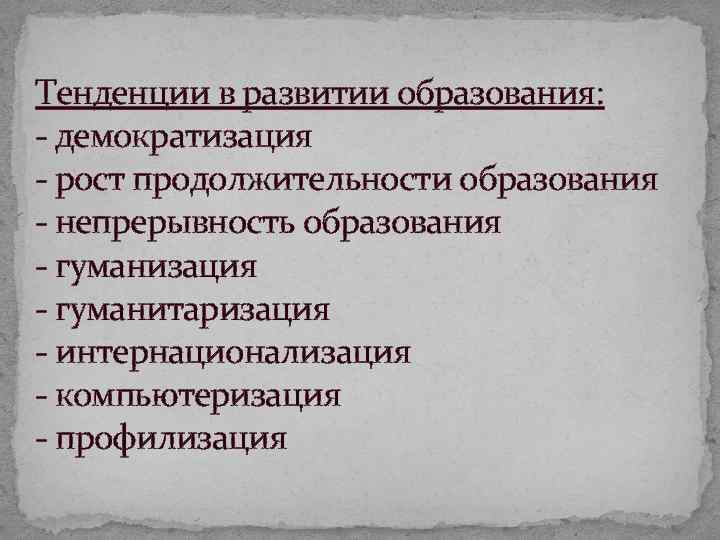 Тенденции в развитии образования:
- демократизация
- рост продолжительности образования
- непрерывность образования
- гуманизация
- гуманитаризация
- интернационализация
- компьютеризация
- профилизация